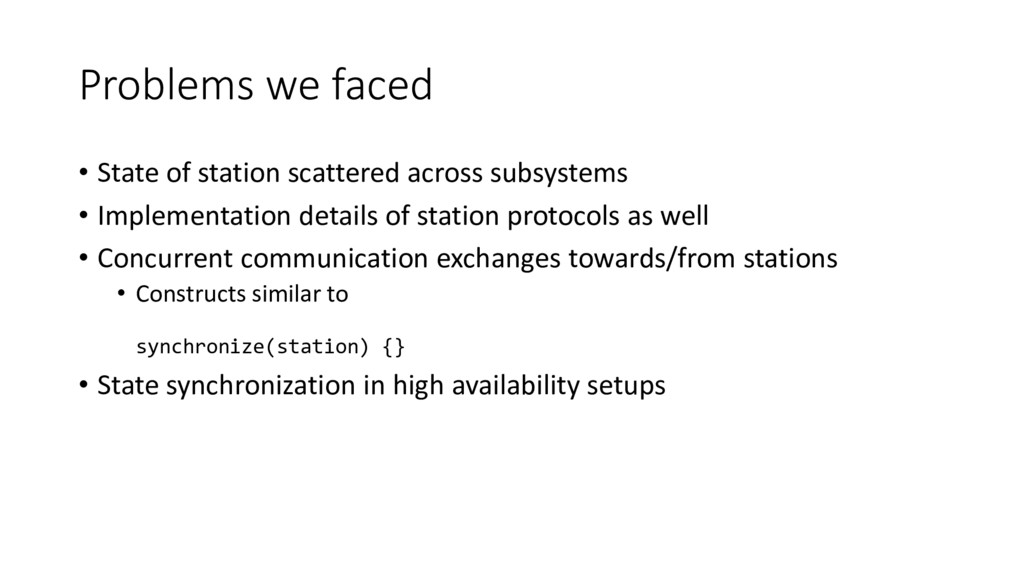 Problems we faced

• State of station scattered across subsystems
• Implementation details of station protocols as well
• Concurrent communication exchanges towards/from stations
  • Constructs similar to

    synchronize(station) {}
• State synchronization in high availability setups